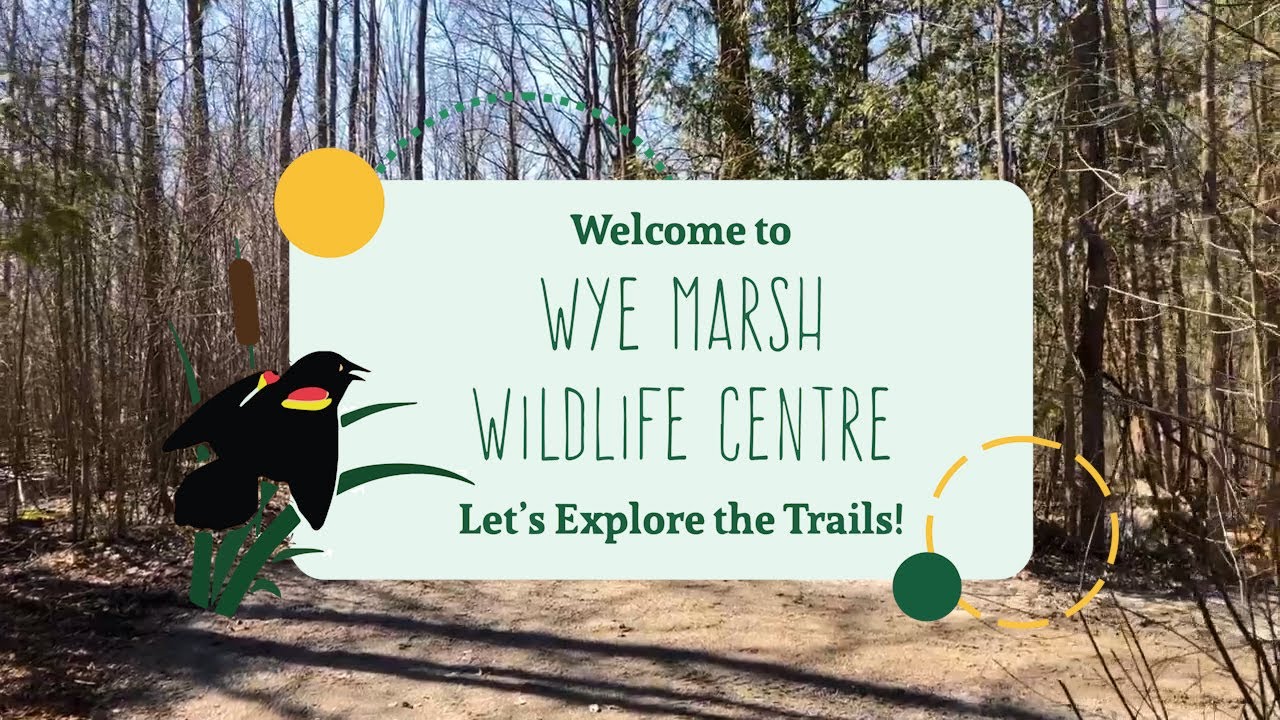 Welcome to
WYE MARSH
WILDLIFE CENTRE
Let's Explore the Trails!